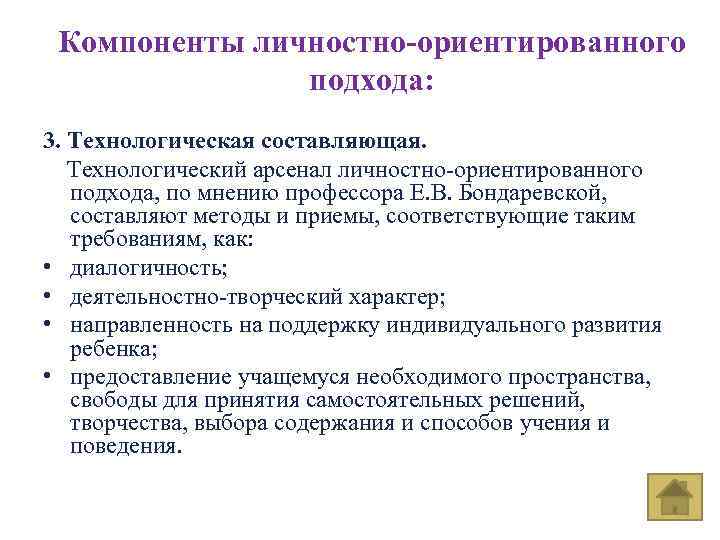 Компоненты личностно-ориентированного подхода:

3. Технологическая составляющая.

Технологический арсенал личностно-ориентированного подхода, по мнению профессора Е.В. Бондаревской, составляют методы и приемы, соответствующие таким требованиям, как:

• диалогичность;
• деятельностно-творческий характер;
• направленность на поддержку индивидуального развития ребенка;
• предоставление учащемуся необходимого пространства, свободы для принятия самостоятельных решений, творчества, выбора содержания и способов учения и поведения.